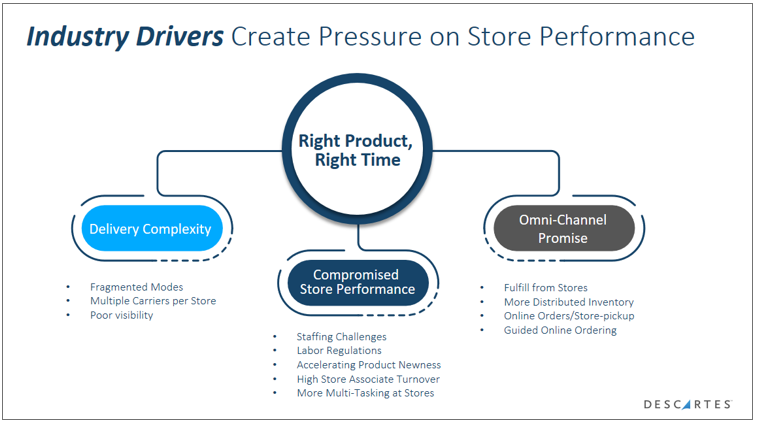 Industry Drivers Create Pressure on Store Performance

Right Product, Right Time

Delivery Complexity

- Fragmented Modes
- Multiple Carriers per Store
- Poor visibility

Compromised Store Performance

- Staffing Challenges
- Labor Regulations
- Accelerating Product Newness
- High Store Associate Turnover
- More Multi-Tasking at Stores

Omni-Channel Promise

- Fulfill from Stores
- More Distributed Inventory
- Online Orders/Store-pickup
- Guided Online Ordering

DESCARTES